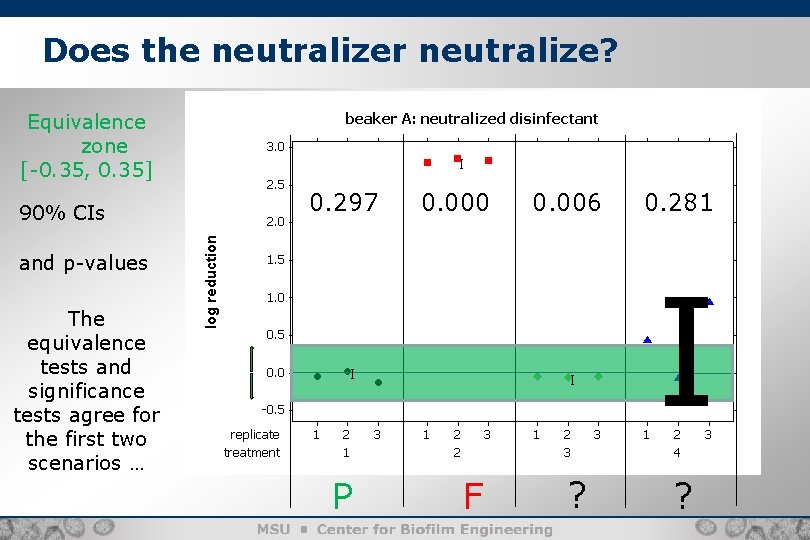 Does the neutralizer neutralize?

Equivalence zone [-0.35, 0.35]

90% CIs

and p-values

The equivalence tests and significance tests agree for the first two scenarios …

beaker A: neutralized disinfectant

log reduction

3.0
2.5
2.0
1.5
1.0
0.5
0.0
-0.5

0.297 0.000 0.006 0.281

replicate 1 2 3 1 2 3 1 2 3 1 2 3
treatment 1 2 3 4

P F ? ?

MSU ▪ Center for Biofilm Engineering